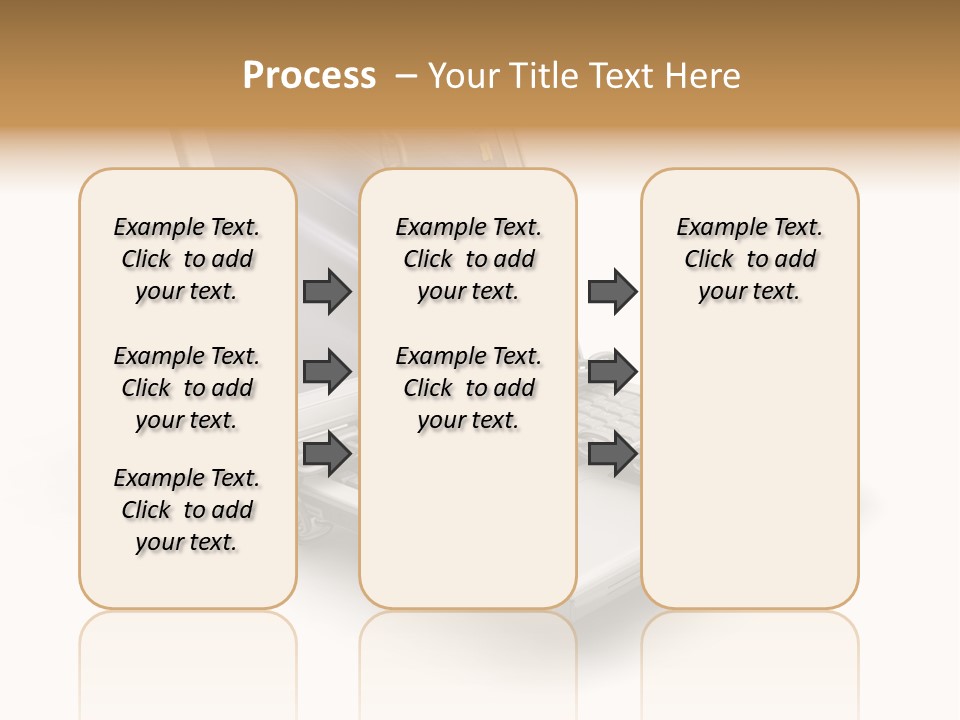 Process – Your Title Text Here

Example Text. Click to add your text.

Example Text. Click to add your text.

Example Text. Click to add your text.

Example Text. Click to add your text.

Example Text. Click to add your text.

Example Text. Click to add your text.